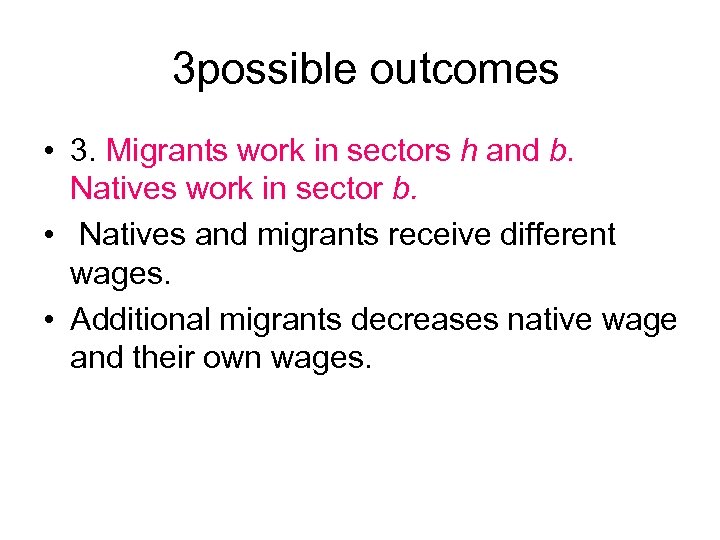 3possible outcomes

• 3. Migrants work in sectors h and b. Natives work in sector b.
• Natives and migrants receive different wages.
• Additional migrants decreases native wage and their own wages.